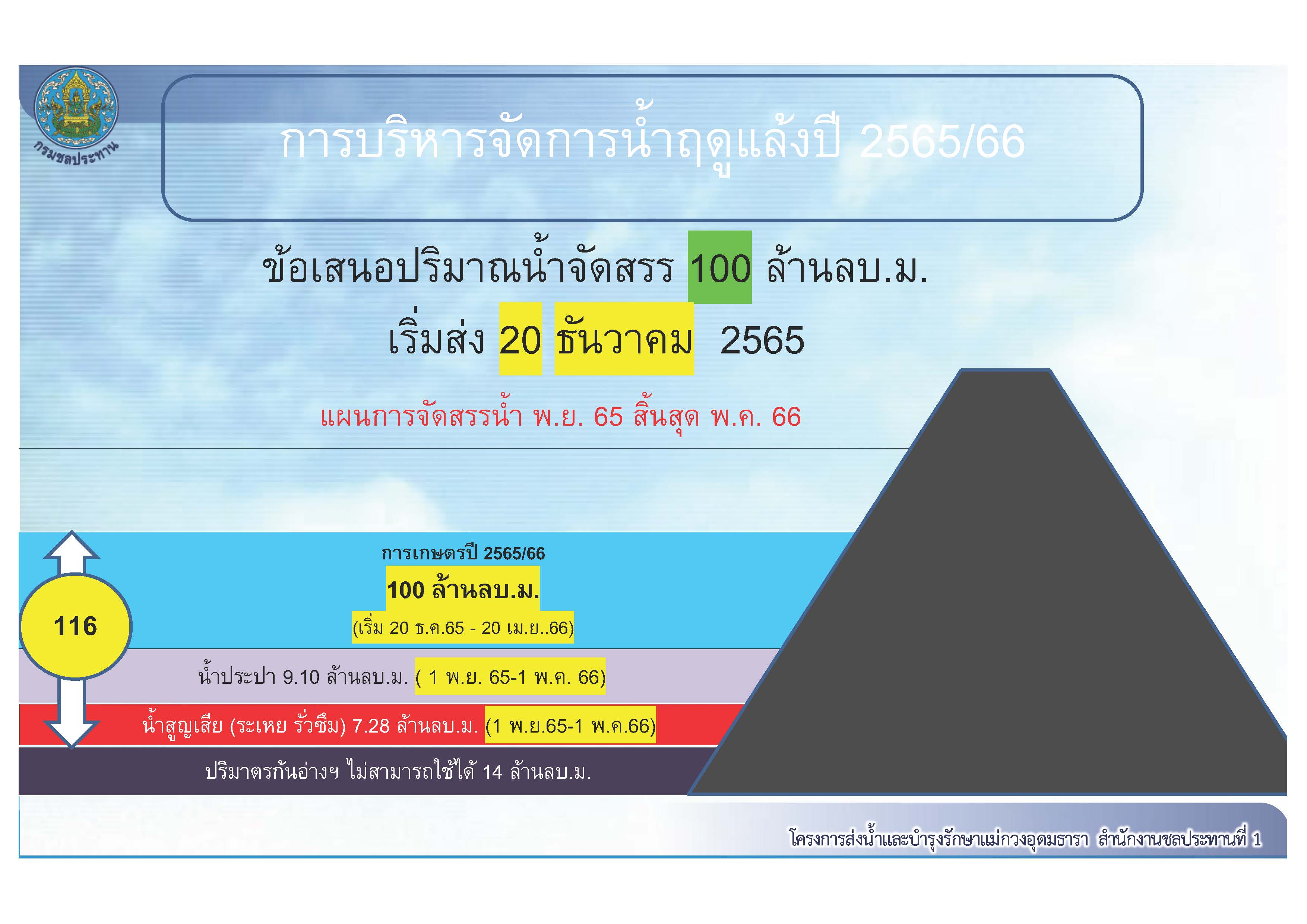 กรมชลประทาน

การบริหารจัดการน้ำฤดูแล้งปี 2565/66

ข้อเสนอปริมาณน้ำจัดสรร 100 ล้านลบ.ม.

เริ่มส่ง 20 ธันวาคม 2565

แผนการจัดสรรน้ำ พ.ย. 65 สิ้นสุด พ.ค. 66

116

การเกษตรปี 2565/66

100 ล้านลบ.ม.

(เริ่ม 20 ธ.ค.65 - 20 เม.ย..66)

น้ำประปา 9.10 ล้านลบ.ม. ( 1 พ.ย. 65-1 พ.ค. 66)

น้ำสูญเสีย (ระเหย รั่วซึม) 7.28 ล้านลบ.ม. (1 พ.ย.65-1 พ.ค.66)

ปริมาตรก้นอ่างฯ ไม่สามารถใช้ได้ 14 ล้านลบ.ม.

โครงการส่งน้ำและบำรุงรักษาแม่กวงอุดมธารา สำนักงานชลประทานที่ 1